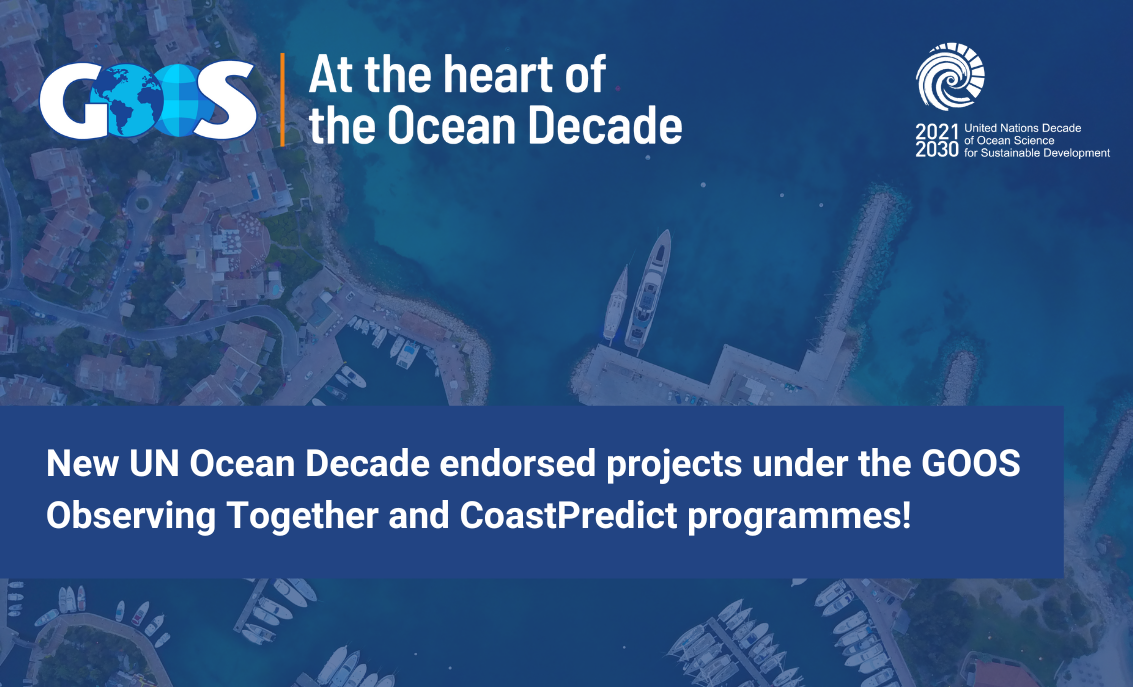 GOOS

At the heart of the Ocean Decade

2021 2030 United Nations Decade of Ocean Science for Sustainable Development

New UN Ocean Decade endorsed projects under the GOOS Observing Together and CoastPredict programmes!